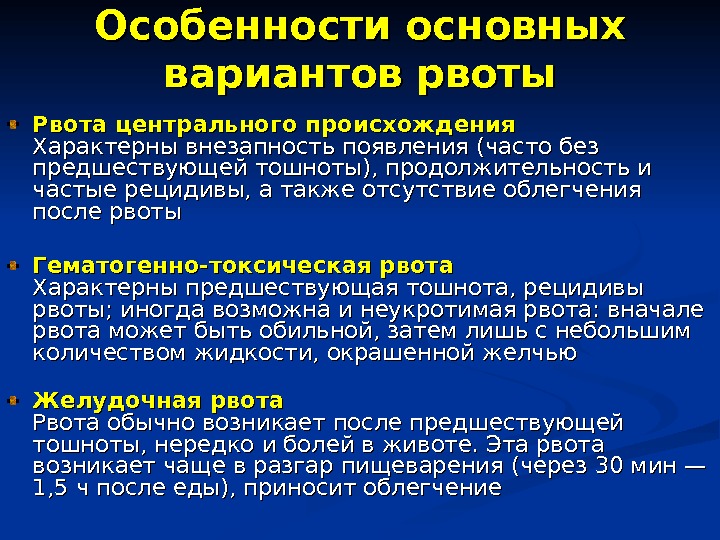 Особенности основных вариантов рвоты

Рвота центрального происхождения
Характерны внезапность появления (часто без предшествующей тошноты), продолжительность и частые рецидивы, а также отсутствие облегчения после рвоты

Гематогенно-токсическая рвота
Характерны предшествующая тошнота, рецидивы рвоты; иногда возможна и неукротимая рвота: вначале рвота может быть обильной, затем лишь с небольшим количеством жидкости, окрашенной желчью

Желудочная рвота
Рвота обычно возникает после предшествующей тошноты, нередко и болей в животе. Эта рвота возникает чаще в разгар пищеварения (через 30 мин — 1,5 ч после еды), приносит облегчение